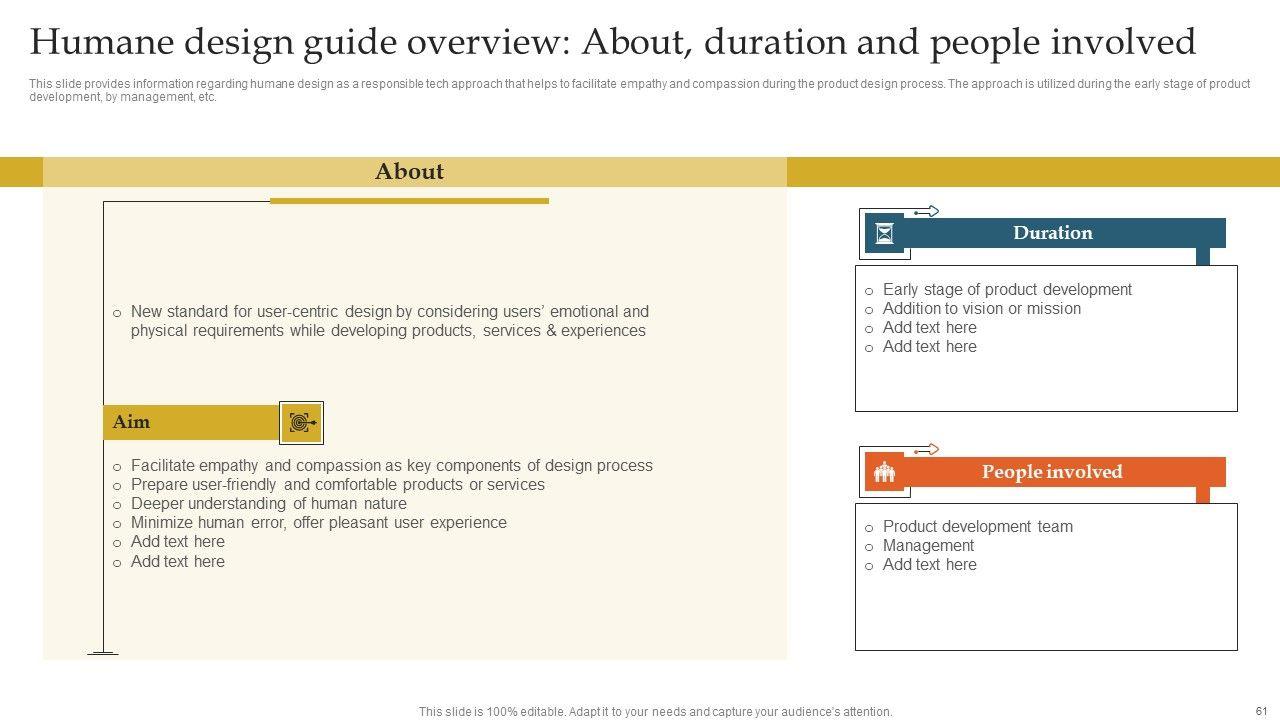 Humane design guide overview: About, duration and people involved

This slide provides information regarding humane design as a responsible tech approach that helps to facilitate empathy and compassion during the product design process. The approach is utilized during the early stage of product development, by management, etc.

About

o New standard for user-centric design by considering users' emotional and physical requirements while developing products, services & experiences

Aim

o Facilitate empathy and compassion as key components of design process
o Prepare user-friendly and comfortable products or services
o Deeper understanding of human nature
o Minimize human error, offer pleasant user experience
o Add text here
o Add text here

Duration

o Early stage of product development
o Addition to vision or mission
o Add text here
o Add text here

People involved

o Product development team
o Management
o Add text here

This slide is 100% editable. Adapt it to your needs and capture your audience's attention.

61